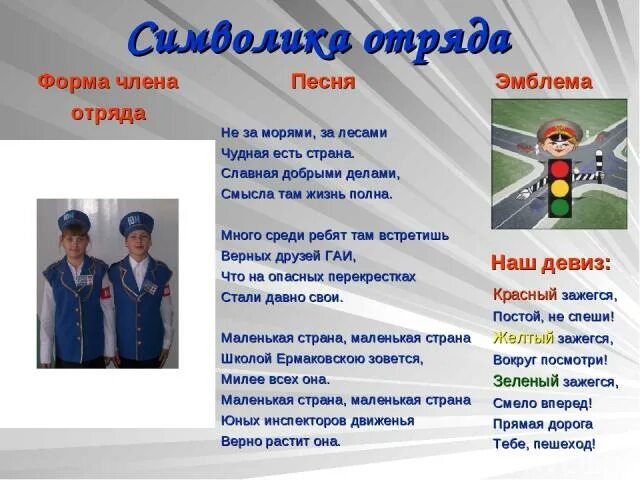 Символика отряда

Форма члена отряда

ЮИ

ЮИ

Песня

Не за морями, за лесами
Чудная есть страна.
Славная добрыми делами,
Смысла там жизнь полна.

Много среди ребят там встретишь
Верных друзей ГАИ,
Что на опасных перекрестках
Стали давно свои.

Маленькая страна, маленькая страна
Школой Ермаковскою зовется,
Милее всех она.
Маленькая страна, маленькая страна
Юных инспекторов движенья
Верно растит она.

Эмблема

Наш девиз:

Красный зажегся,
Постой, не спеши!
Желтый зажегся,
Вокруг посмотри!
Зеленый зажегся,
Смело вперед!
Прямая дорога
Тебе, пешеход!